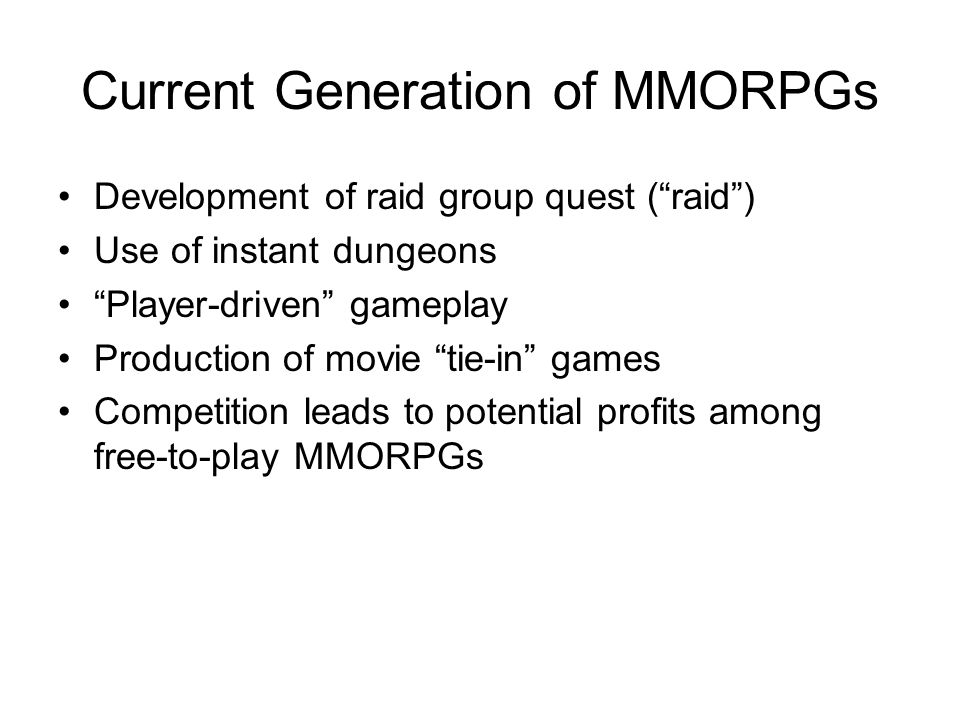 Current Generation of MMORPGs

• Development of raid group quest (“raid”)
• Use of instant dungeons
• “Player-driven” gameplay
• Production of movie “tie-in” games
• Competition leads to potential profits among free-to-play MMORPGs